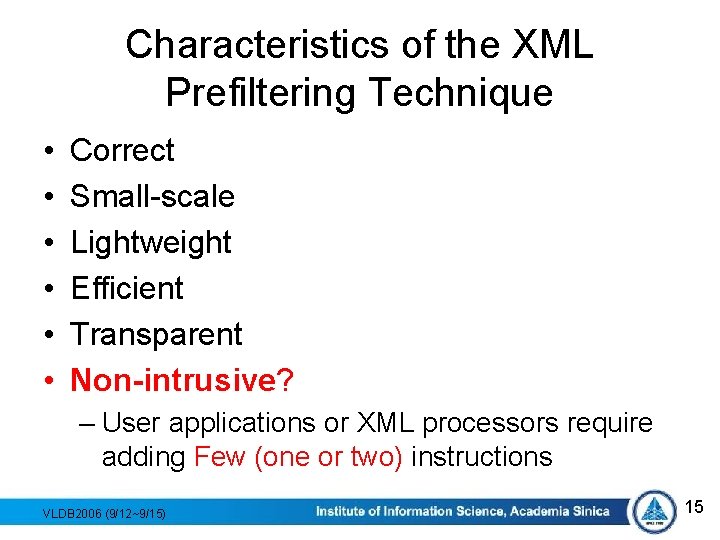 Characteristics of the XML Prefiltering Technique

• Correct
• Small-scale
• Lightweight
• Efficient
• Transparent
• Non-intrusive?
– User applications or XML processors require adding Few (one or two) instructions

VLDB2006 (9/12~9/15)
Institute of Information Science, Academia Sinica
15